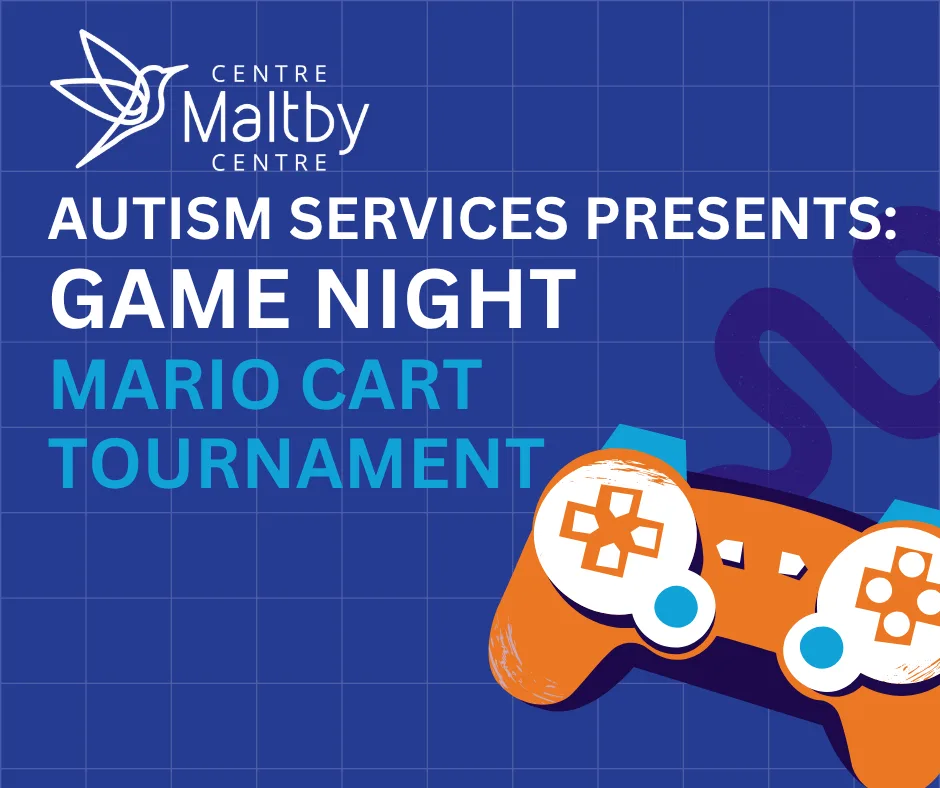 CENTRE
Maltby
CENTRE

AUTISM SERVICES PRESENTS:
GAME NIGHT
MARIO CART
TOURNAMENT